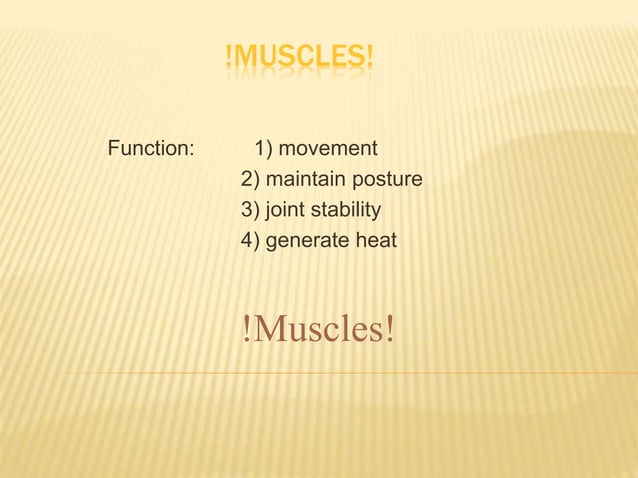 !MUSCLES!

Function: 1) movement
2) maintain posture
3) joint stability
4) generate heat

!Muscles!